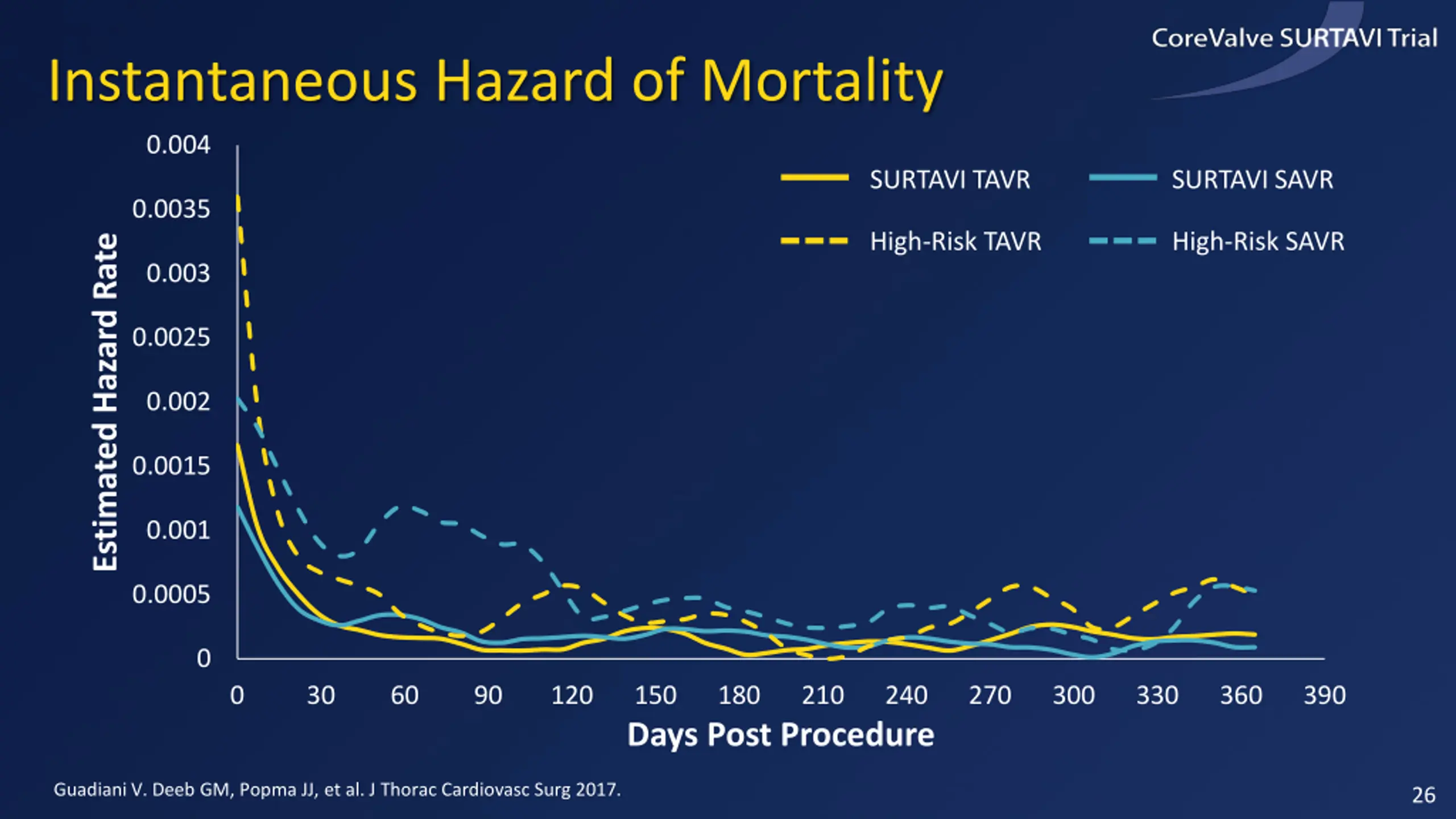 CoreValve SURTAVI Trial

Instantaneous Hazard of Mortality

SURTAVI TAVR
SURTAVI SAVR
High-Risk TAVR
High-Risk SAVR

Estimated Hazard Rate

0.004
0.0035
0.003
0.0025
0.002
0.0015
0.001
0.0005
0

0 30 60 90 120 150 180 210 240 270 300 330 360 390

Days Post Procedure

Guadiani V. Deeb GM, Popma JJ, et al. J Thorac Cardiovasc Surg 2017.

26